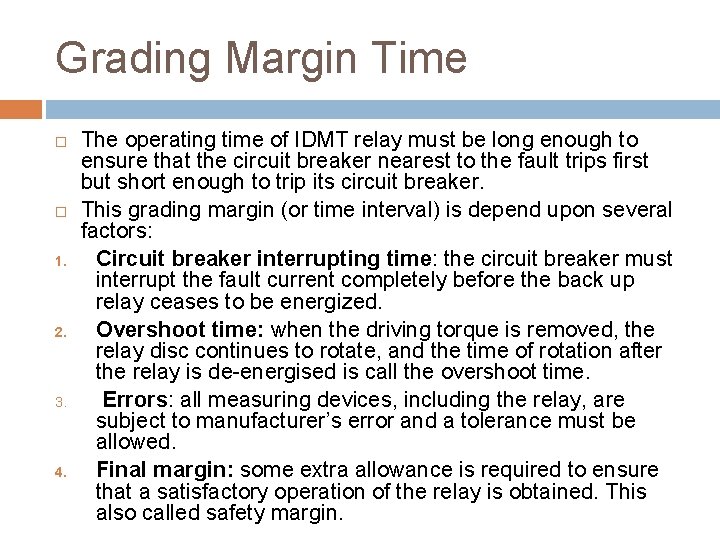 Grading Margin Time

□ The operating time of IDMT relay must be long enough to ensure that the circuit breaker nearest to the fault trips first but short enough to trip its circuit breaker.

□ This grading margin (or time interval) is depend upon several factors:

1. Circuit breaker interrupting time: the circuit breaker must interrupt the fault current completely before the back up relay ceases to be energized.

2. Overshoot time: when the driving torque is removed, the relay disc continues to rotate, and the time of rotation after the relay is de-energised is call the overshoot time.

3. Errors: all measuring devices, including the relay, are subject to manufacturer's error and a tolerance must be allowed.

4. Final margin: some extra allowance is required to ensure that a satisfactory operation of the relay is obtained. This also called safety margin.